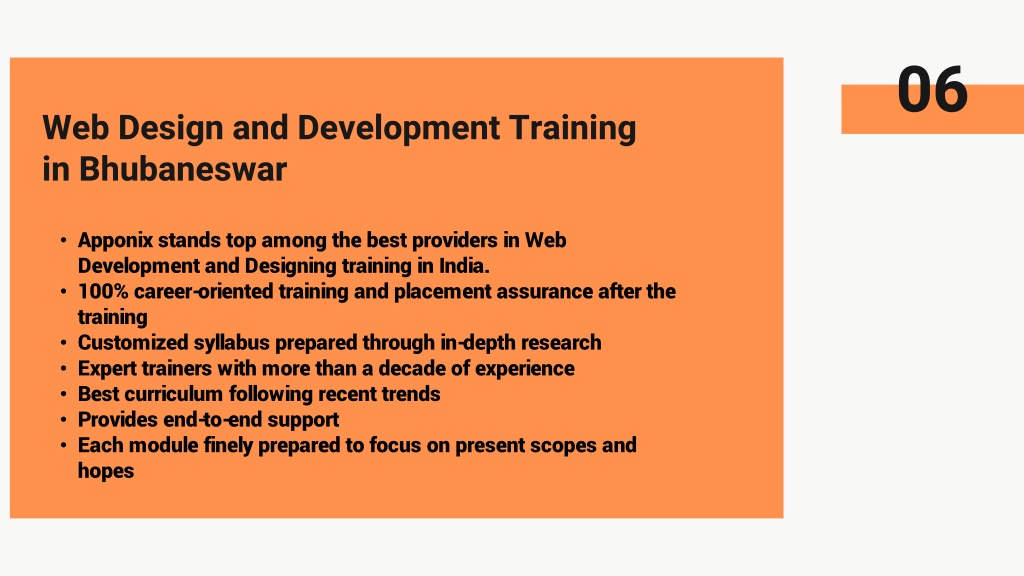 06

Web Design and Development Training in Bhubaneswar

• Apponix stands top among the best providers in Web Development and Designing training in India.
• 100% career-oriented training and placement assurance after the training
• Customized syllabus prepared through in-depth research
• Expert trainers with more than a decade of experience
• Best curriculum following recent trends
• Provides end-to-end support
• Each module finely prepared to focus on present scopes and hopes